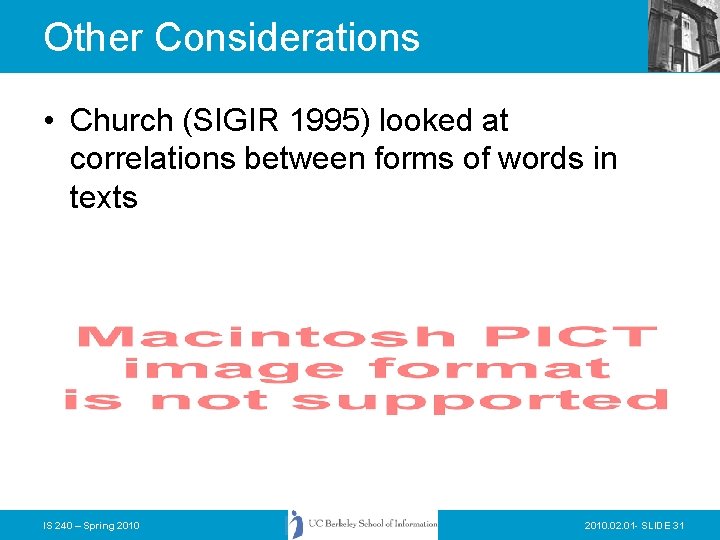 Other Considerations

• Church (SIGIR 1995) looked at correlations between forms of words in texts

Macintosh PICT image format is not supported

IS 240 – Spring 2010

UC Berkeley School of Information

2010.02.01- SLIDE 31